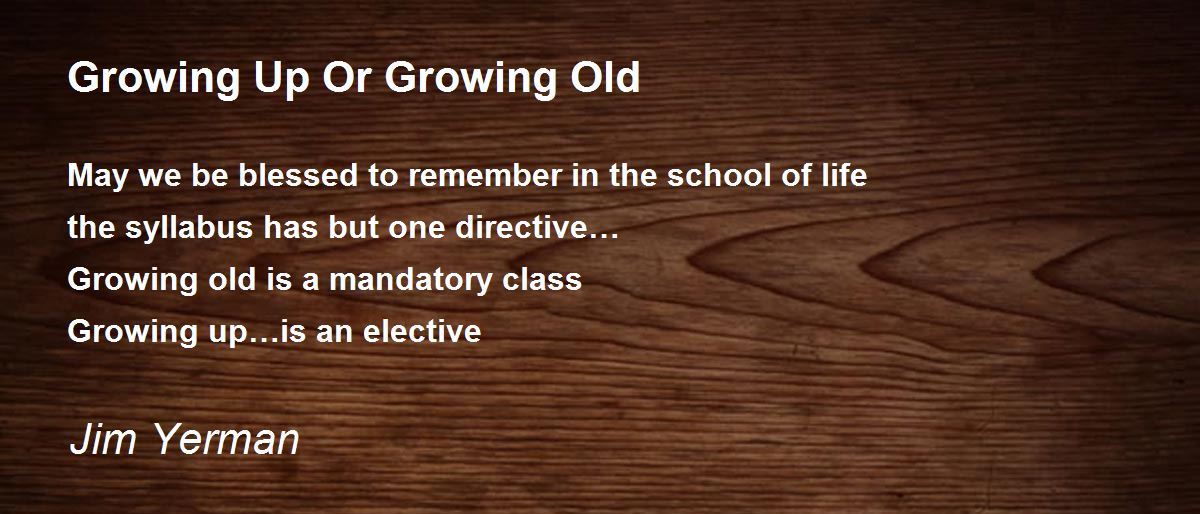 Growing Up Or Growing Old

May we be blessed to remember in the school of life
the syllabus has but one directive…
Growing old is a mandatory class
Growing up…is an elective

Jim Yerman